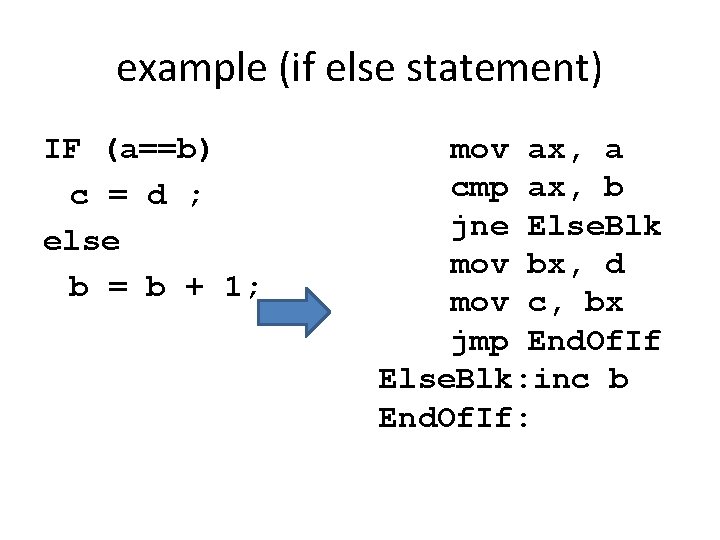 example (if else statement)

IF (a==b)
 c = d ;
else
 b = b + 1;

mov ax, a
cmp ax, b
jne ElseBlk
mov bx, d
mov c, bx
jmp EndOfIf
ElseBlk:inc b
EndOfIf: